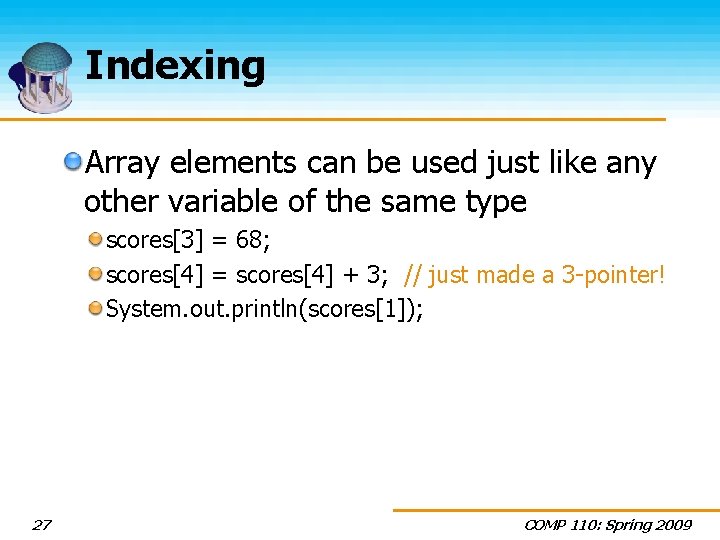 Indexing

Array elements can be used just like any other variable of the same type

scores[3] = 68;

scores[4] = scores[4] + 3; // just made a 3-pointer!

System.out.println(scores[1]);

27

COMP 110: Spring 2009